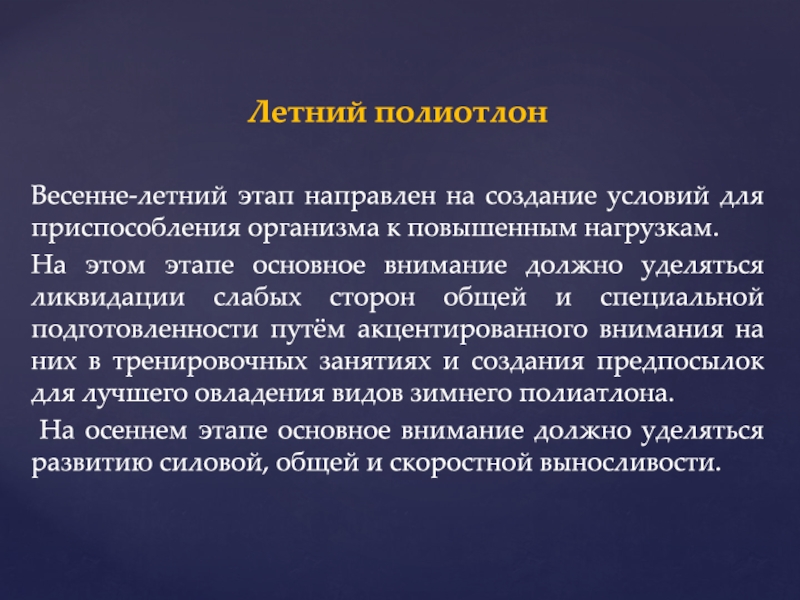 Летний полиотлон

Весенне-летний этап направлен на создание условий для приспособления организма к повышенным нагрузкам.

На этом этапе основное внимание должно уделяться ликвидации слабых сторон общей и специальной подготовленности путём акцентированного внимания на них в тренировочных занятиях и создания предпосылок для лучшего овладения видов зимнего полиатлона.

На осеннем этапе основное внимание должно уделяться развитию силовой, общей и скоростной выносливости.